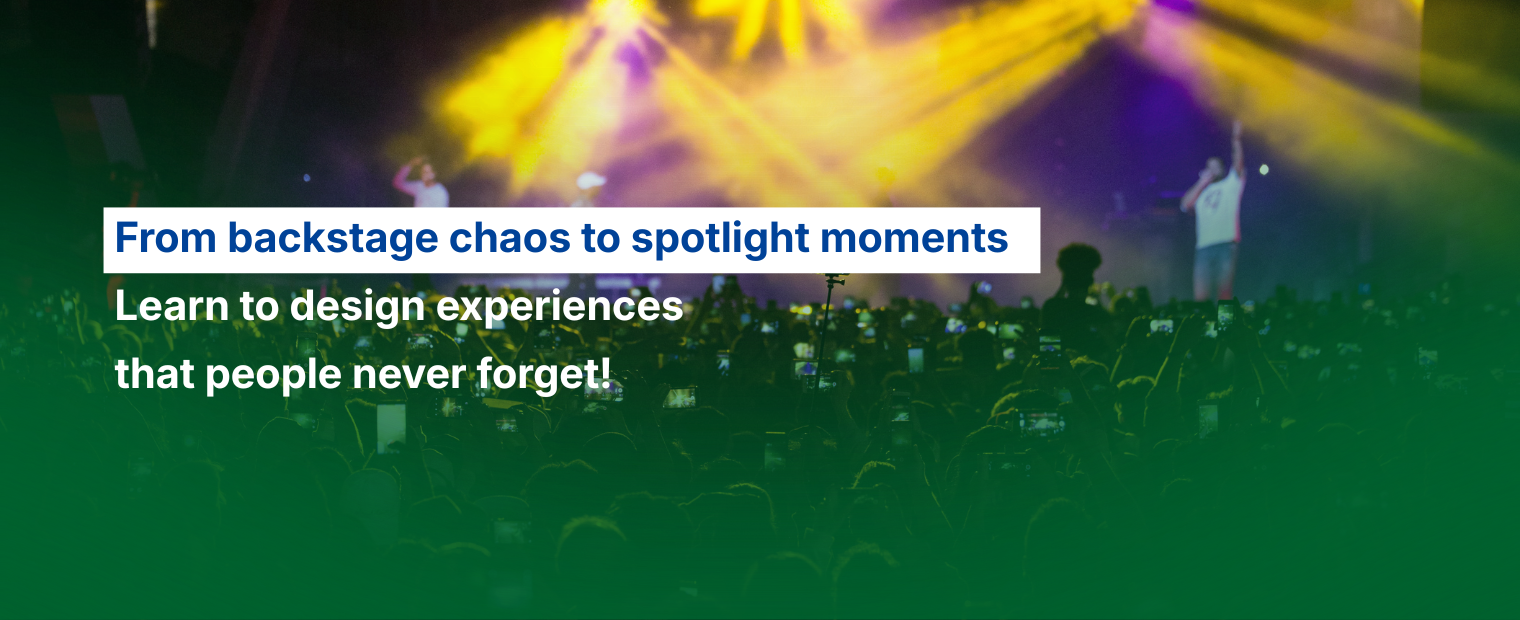 From backstage chaos to spotlight moments

Learn to design experiences that people never forget!